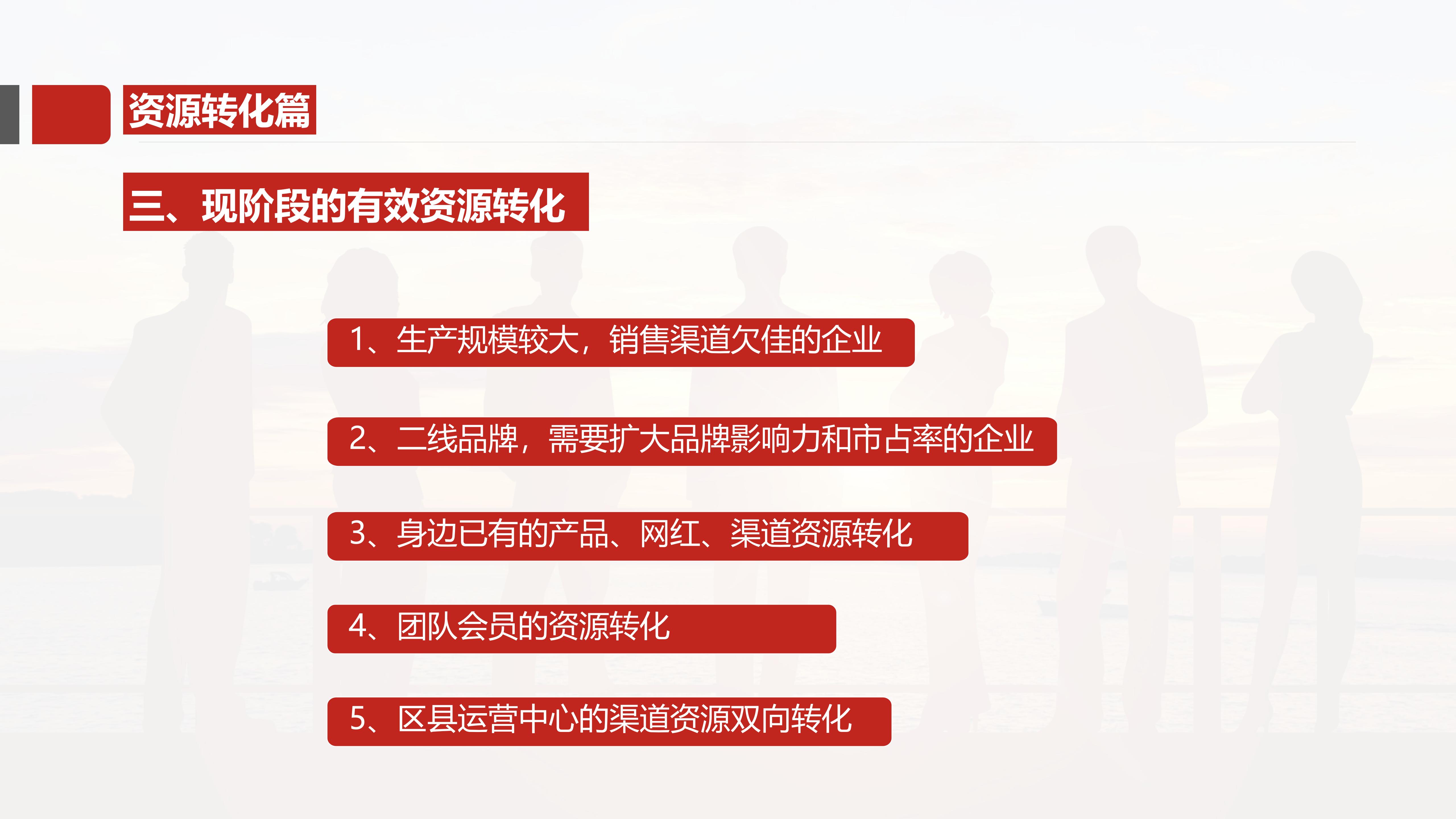 资源转化篇

三、现阶段的有效资源转化

1、生产规模较大，销售渠道欠佳的企业

2、二线品牌，需要扩大品牌影响力和市占率的企业

3、身边已有的产品、网红、渠道资源转化

4、团队会员的资源转化

5、区县运营中心的渠道资源双向转化